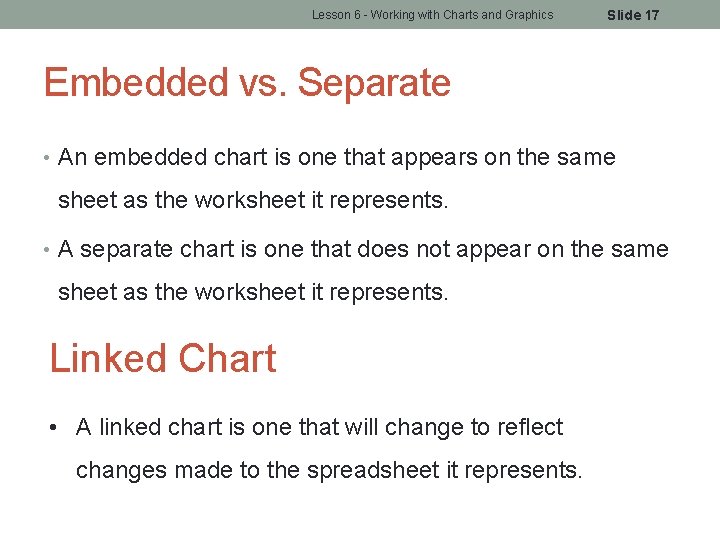 Lesson 6 - Working with Charts and Graphics Slide 17

Embedded vs. Separate

• An embedded chart is one that appears on the same sheet as the worksheet it represents.

• A separate chart is one that does not appear on the same sheet as the worksheet it represents.

Linked Chart

• A linked chart is one that will change to reflect changes made to the spreadsheet it represents.